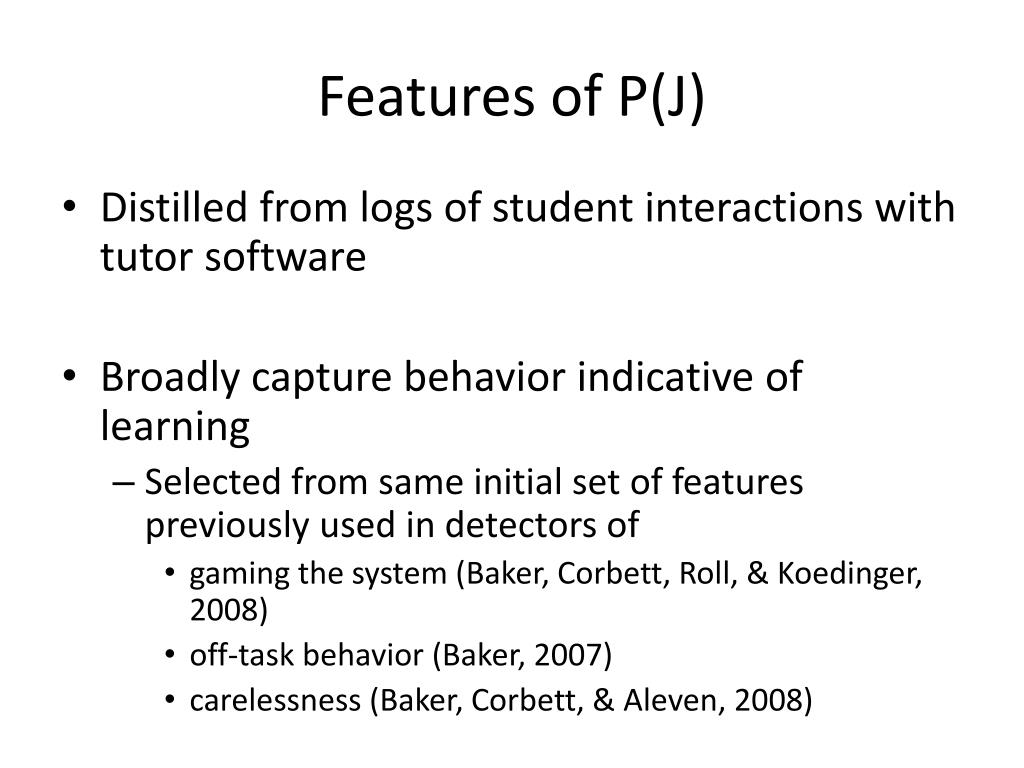 Features of P(J)

• Distilled from logs of student interactions with tutor software

• Broadly capture behavior indicative of learning
– Selected from same initial set of features previously used in detectors of
• gaming the system (Baker, Corbett, Roll, & Koedinger, 2008)
• off-task behavior (Baker, 2007)
• carelessness (Baker, Corbett, & Aleven, 2008)